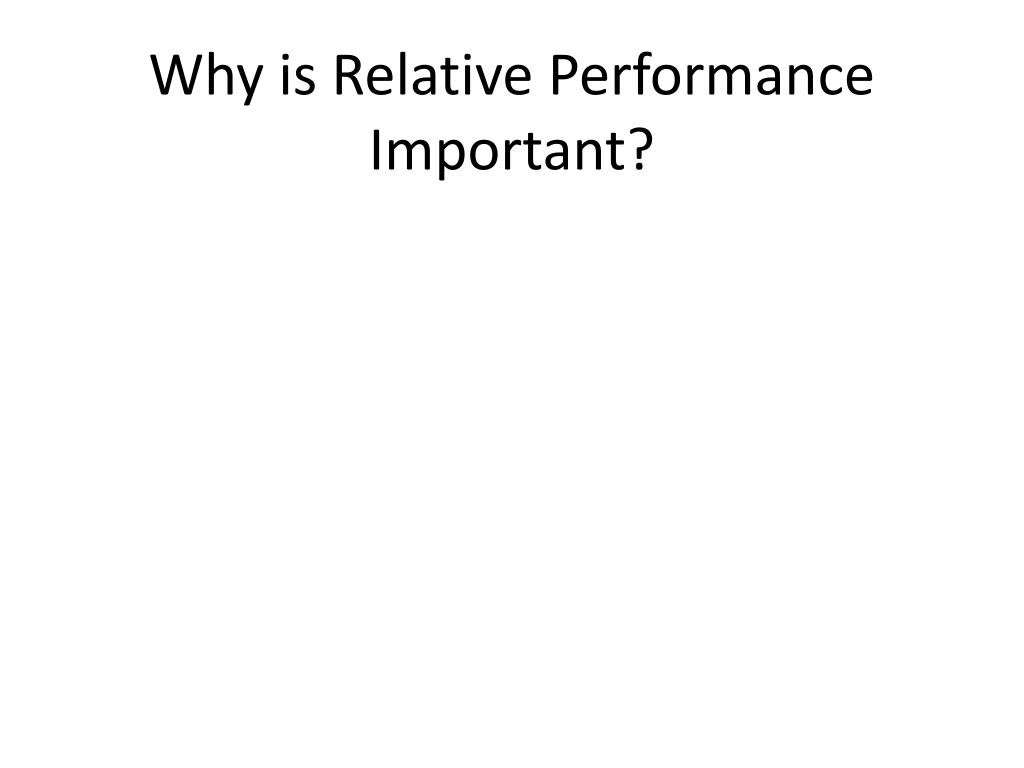 Why is Relative Performance Important?